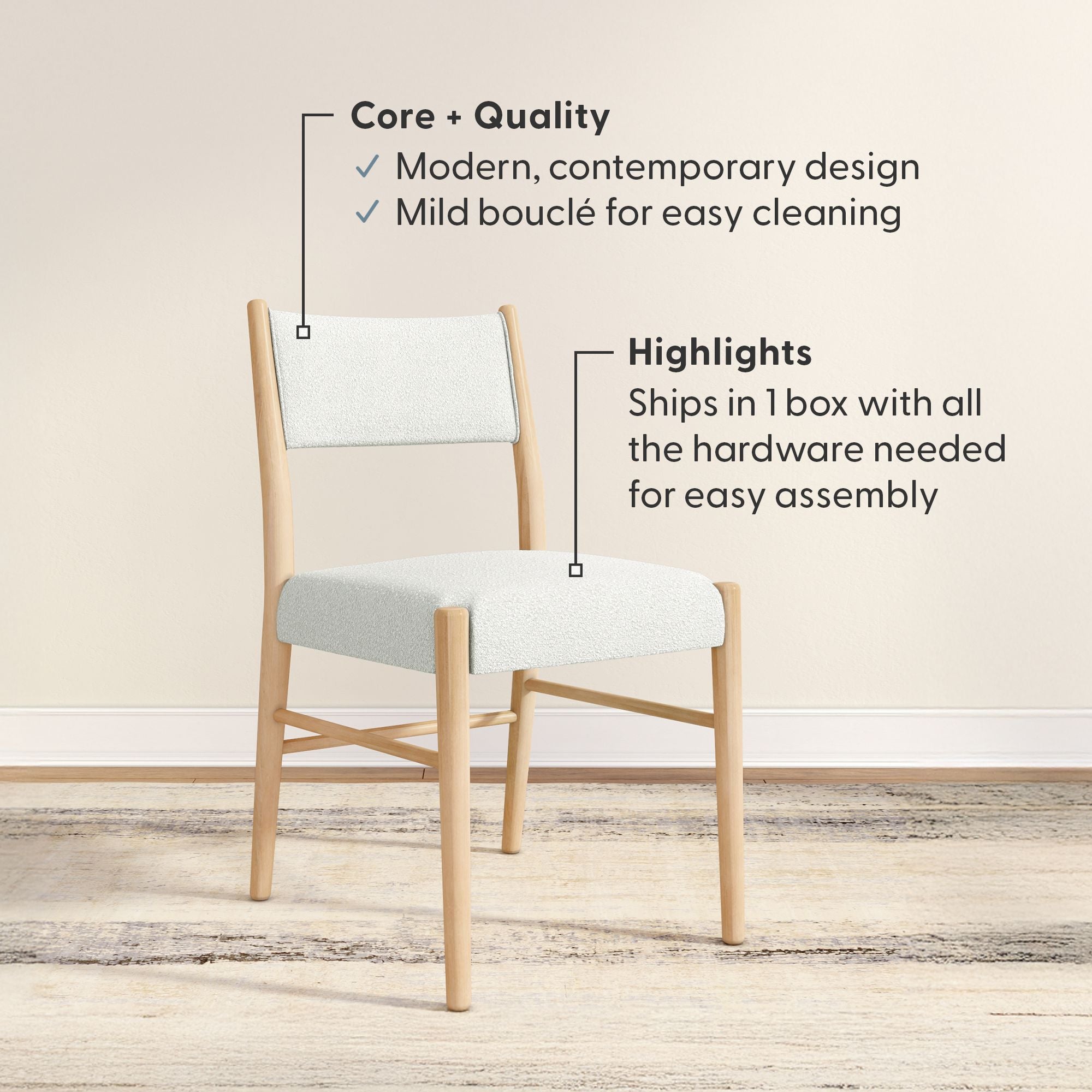 Core + Quality
✓ Modern, contemporary design
✓ Mild bouclé for easy cleaning

Highlights
Ships in 1 box with all the hardware needed for easy assembly